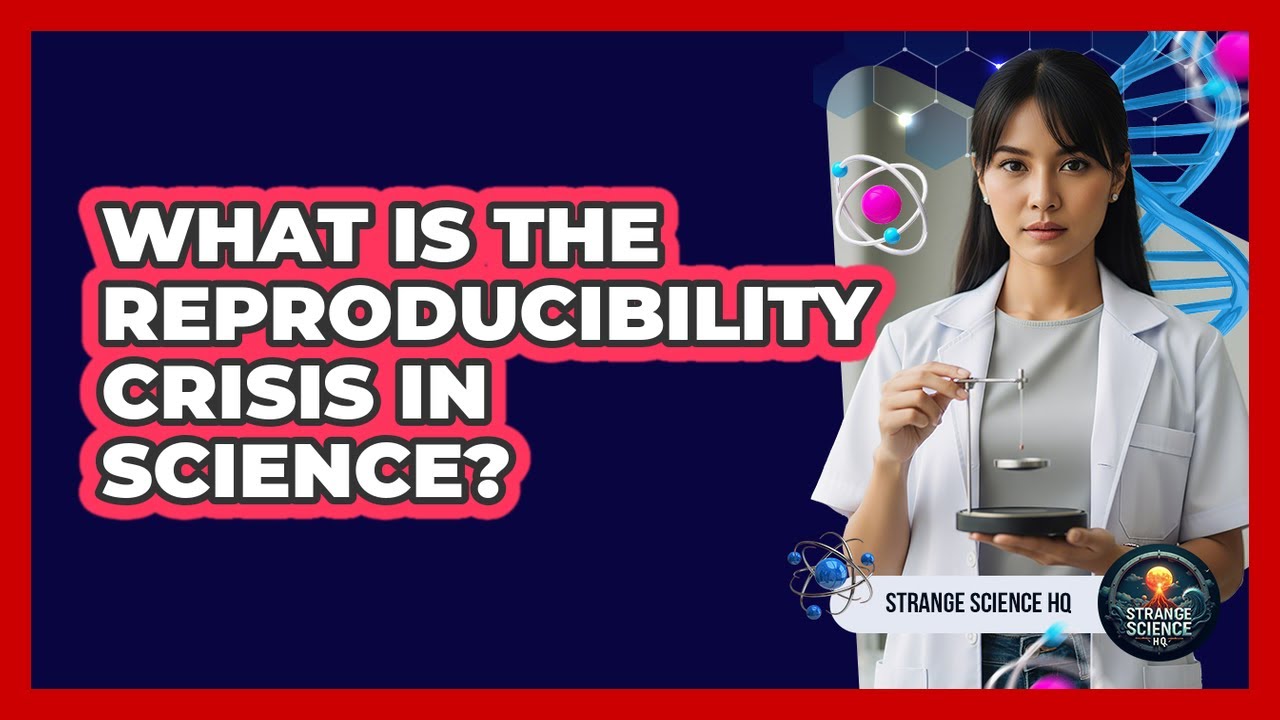 WHAT IS THE REPRODUCIBILITY CRISIS IN SCIENCE?

STRANGE SCIENCE HQ

STRANGE SCIENCE HQ